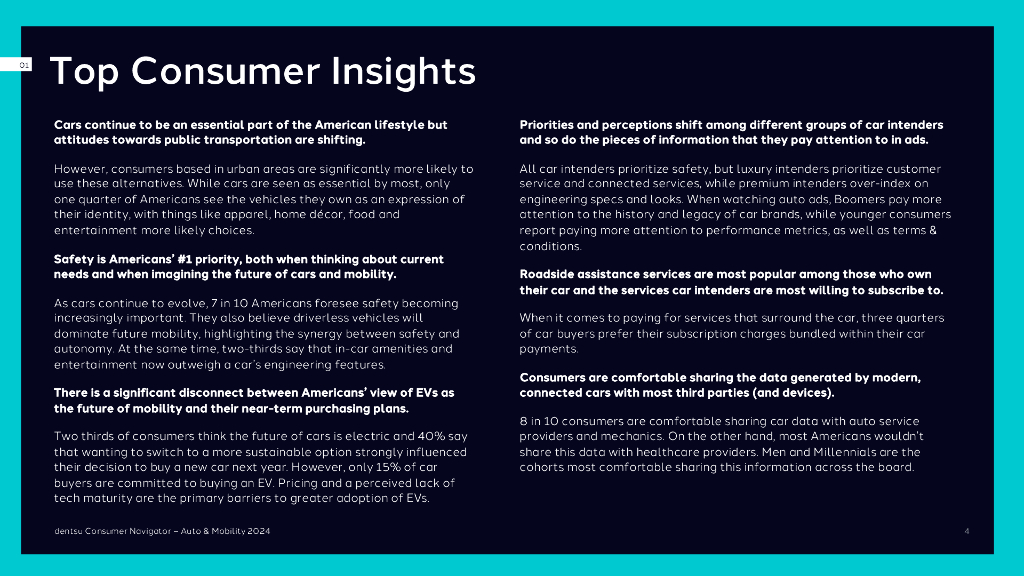 01

Top Consumer Insights

Cars continue to be an essential part of the American lifestyle but attitudes towards public transportation are shifting.

However, consumers based in urban areas are significantly more likely to use these alternatives. While cars are seen as essential by most, only one quarter of Americans see the vehicles they own as an expression of their identity, with things like apparel, home décor, food and entertainment more likely choices.

Safety is Americans' #1 priority, both when thinking about current needs and when imagining the future of cars and mobility.

As cars continue to evolve, 7 in 10 Americans foresee safety becoming increasingly important. They also believe driverless vehicles will dominate future mobility, highlighting the synergy between safety and autonomy. At the same time, two-thirds say that in-car amenities and entertainment now outweigh a car's engineering features.

There is a significant disconnect between Americans' view of EVs as the future of mobility and their near-term purchasing plans.

Two thirds of consumers think the future of cars is electric and 40% say that wanting to switch to a more sustainable option strongly influenced their decision to buy a new car next year. However, only 15% of car buyers are committed to buying an EV. Pricing and a perceived lack of tech maturity are the primary barriers to greater adoption of EVs.

Priorities and perceptions shift among different groups of car intenders and so do the pieces of information that they pay attention to in ads.

All car intenders prioritize safety, but luxury intenders prioritize customer service and connected services, while premium intenders over-index on engineering specs and looks. When watching auto ads, Boomers pay more attention to the history and legacy of car brands, while younger consumers report paying more attention to performance metrics, as well as terms & conditions.

Roadside assistance services are most popular among those who own their car and the services car intenders are most willing to subscribe to.

When it comes to paying for services that surround the car, three quarters of car buyers prefer their subscription charges bundled within their car payments.

Consumers are comfortable sharing the data generated by modern, connected cars with most third parties (and devices).

8 in 10 consumers are comfortable sharing car data with auto service providers and mechanics. On the other hand, most Americans wouldn't share this data with healthcare providers. Men and Millennials are the cohorts most comfortable sharing this information across the board.

dentsu Consumer Navigator – Auto & Mobility 2024

4